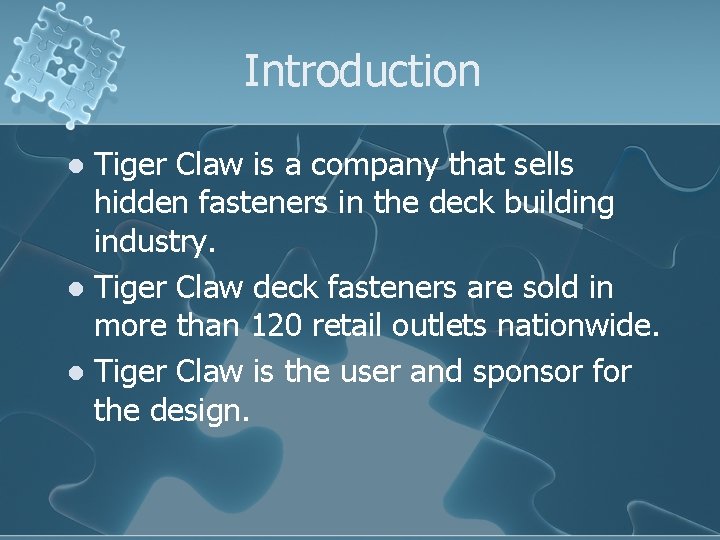 Introduction

- Tiger Claw is a company that sells hidden fasteners in the deck building industry.
- Tiger Claw deck fasteners are sold in more than 120 retail outlets nationwide.
- Tiger Claw is the user and sponsor for the design.